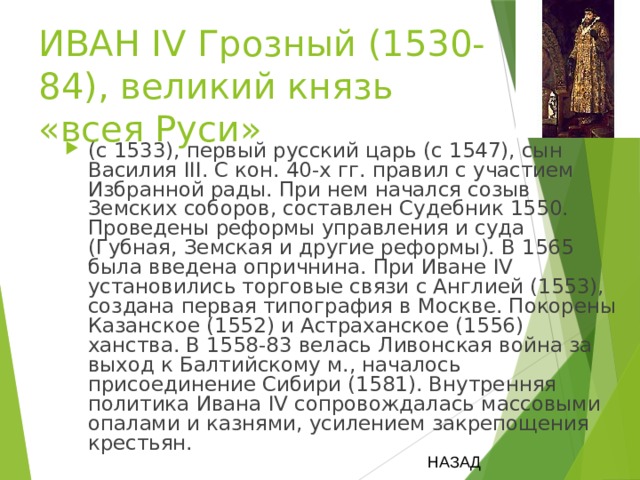 ИВАН IV Грозный (1530-84), великий князь «всея Руси»

(с 1533), первый русский царь (с 1547), сын Василия III. С кон. 40-х гг. правил с участием Избранной рады. При нем начался созыв Земских соборов, составлен Судебник 1550. Проведены реформы управления и суда (Губная, Земская и другие реформы). В 1565 была введена опричнина. При Иване IV установились торговые связи с Англией (1553), создана первая типография в Москве. Покорены Казанское (1552) и Астраханское (1556) ханства. В 1558-83 велась Ливонская война за выход к Балтийскому м., началось присоединение Сибири (1581). Внутренняя политика Ивана IV сопровождалась массовыми опалами и казнями, усилением закрепощения крестьян.

НАЗАД